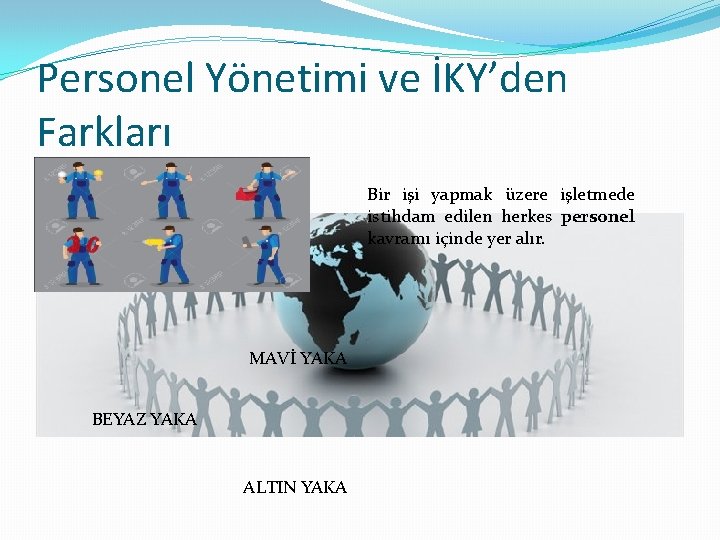 Personel Yönetimi ve İKY’den Farkları

Bir işi yapmak üzere işletmede istihdam edilen herkes personel kavramı içinde yer alır.

MAVİ YAKA

BEYAZ YAKA

ALTIN YAKA